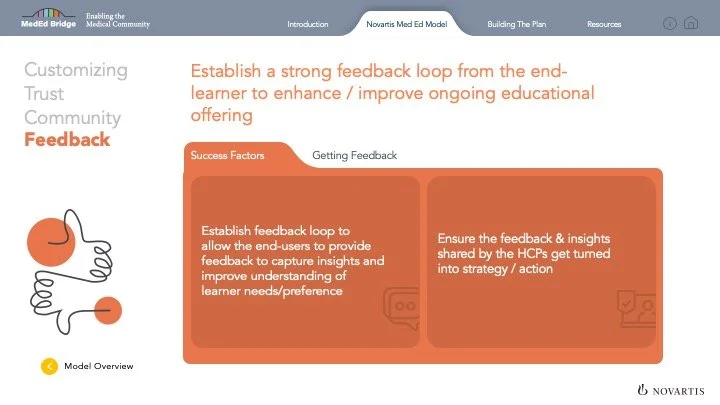 MedEd Bridge Enabling the Medical Community

Introduction Novartis Med Ed Model Building The Plan Resources

Customizing
Trust
Community
Feedback

Establish a strong feedback loop from the end-learner to enhance / improve ongoing educational offering

Success Factors Getting Feedback

Establish feedback loop to allow the end-users to provide feedback to capture insights and improve understanding of learner needs/preference

Ensure the feedback & insights shared by the HCPs get turned into strategy / action

Model Overview

NOVARTIS